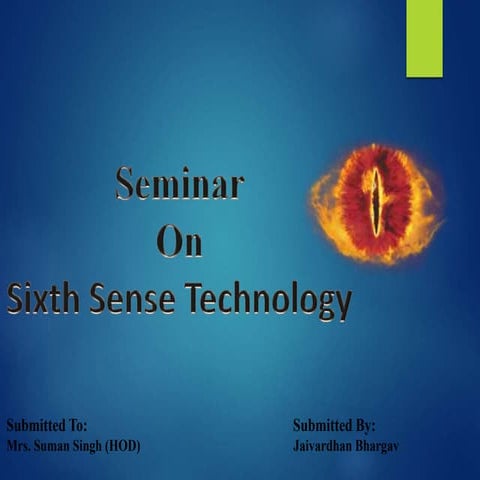 Seminar
On
Sixth Sense Technology

Submitted To:
Mrs. Suman Singh (HOD)

Submitted By:
Jaivardhan Bhargav